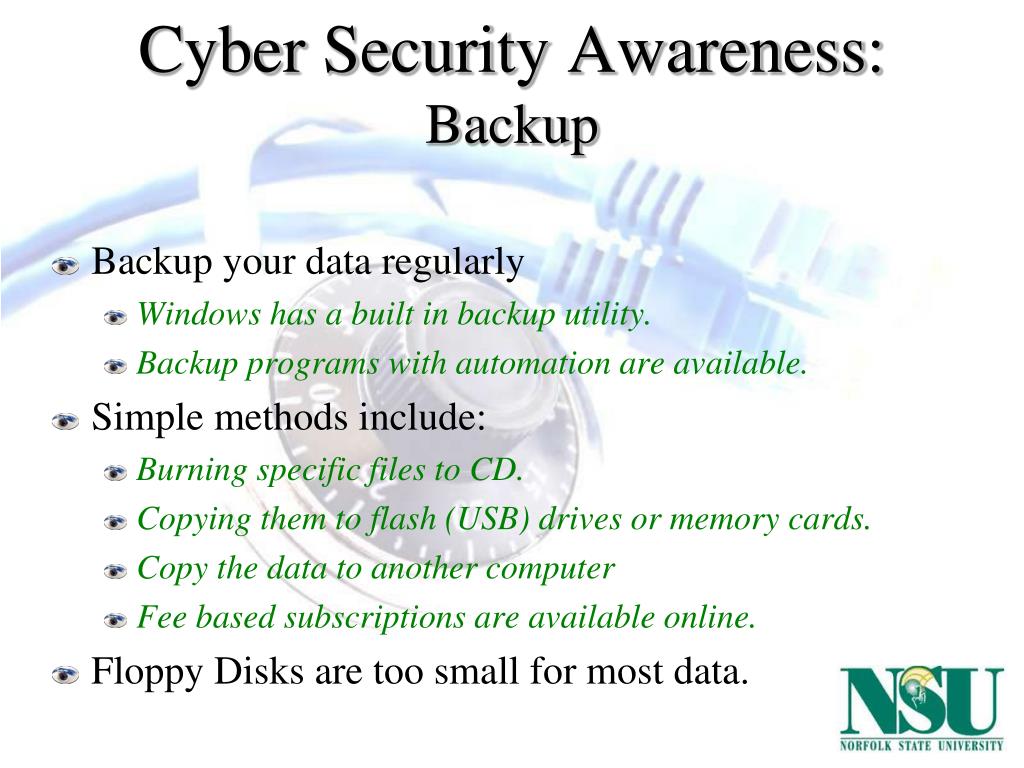 Cyber Security Awareness:
Backup

Backup your data regularly

Windows has a built in backup utility.

Backup programs with automation are available.

Simple methods include:

Burning specific files to CD.

Copying them to flash (USB) drives or memory cards.

Copy the data to another computer

Fee based subscriptions are available online.

Floppy Disks are too small for most data.

NSU
NORFOLK STATE UNIVERSITY